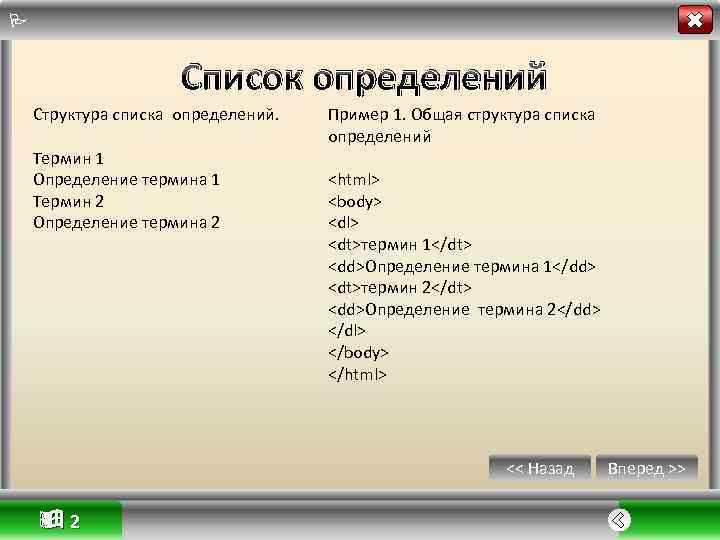 Список определений

Структура списка определений.

Термин 1
Определение термина 1
Термин 2
Определение термина 2

Пример 1. Общая структура списка определений

<html>
<body>
<dl>
<dt>термин 1</dt>
<dd>Определение термина 1</dd>
<dt>термин 2</dt>
<dd>Определение термина 2</dd>
</dl>
</body>
</html>

<< Назад
Вперед >>

2